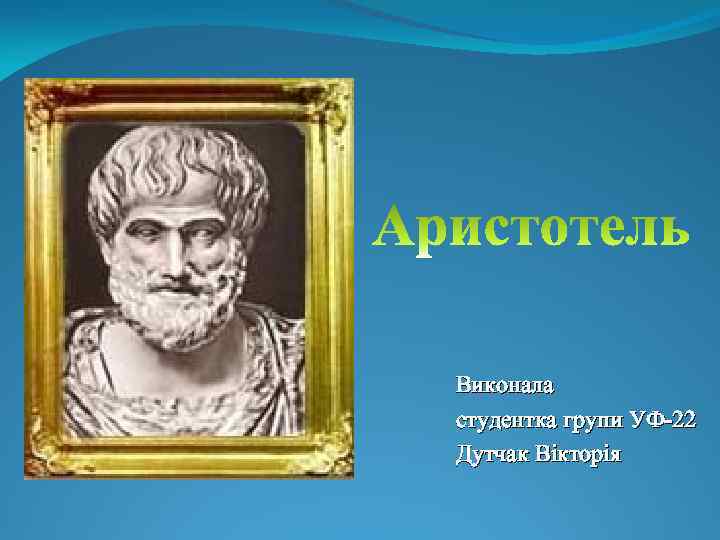 Аристотель

Виконала
студентка групи УФ-22
Дутчак Вікторія